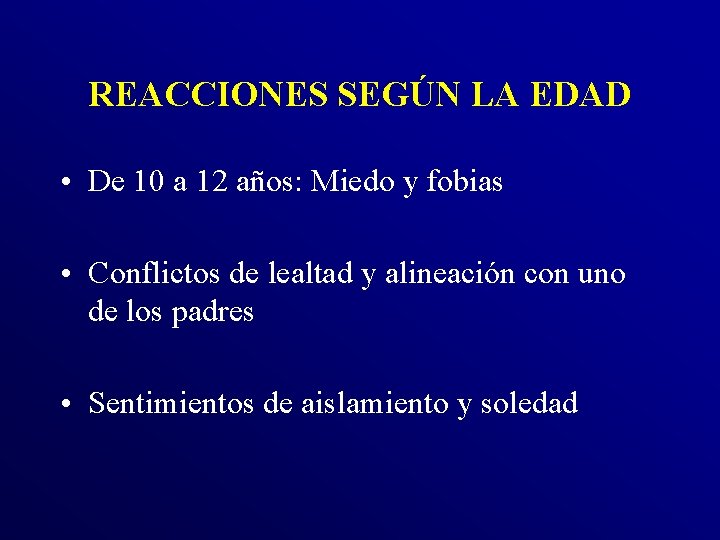 REACCIONES SEGÚN LA EDAD

• De 10 a 12 años: Miedo y fobias

• Conflictos de lealtad y alineación con uno de los padres

• Sentimientos de aislamiento y soledad